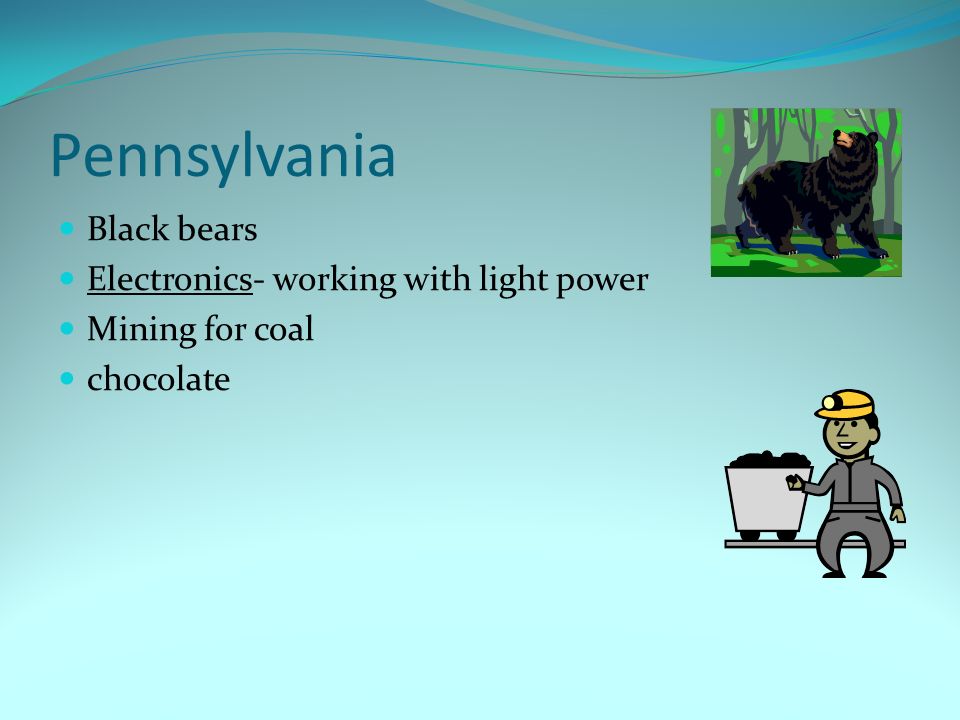 Pennsylvania

- Black bears
- Electronics- working with light power
- Mining for coal
- chocolate